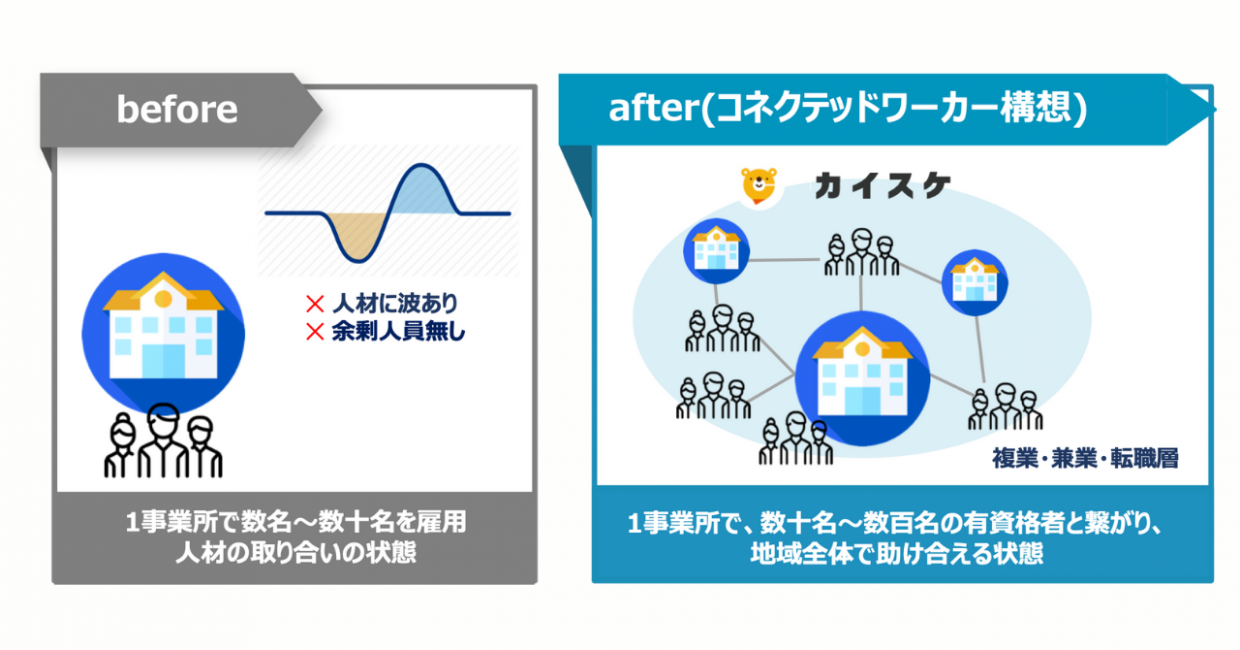 before

× 人材に波あり
× 余剰人員無し

1事業所で数名～数十名を雇用
人材の取り合いの状態

after(コネクテッドワーカー構想)

カイスケ

複業・兼業・転職層

1事業所で、数十名～数百名の有資格者と繋がり、
地域全体で助け合える状態